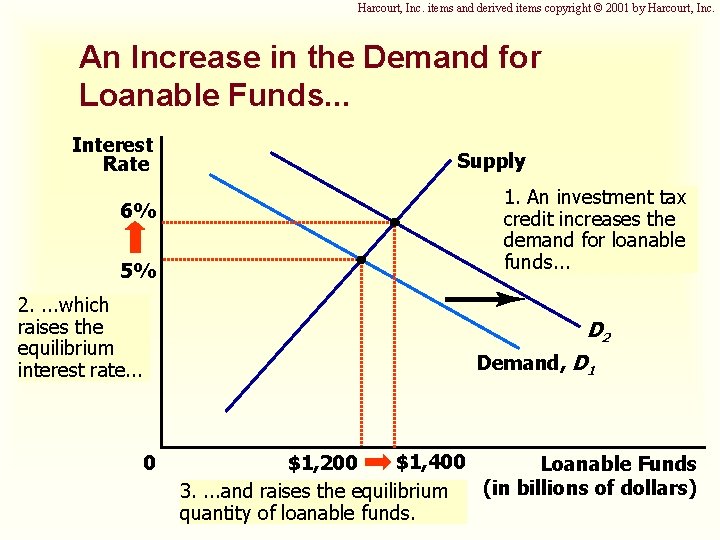 Harcourt, Inc. items and derived items copyright © 2001 by Harcourt, Inc.

An Increase in the Demand for Loanable Funds...

Interest Rate

Supply

1. An investment tax credit increases the demand for loanable funds...

6%

5%

2. ...which raises the equilibrium interest rate...

$D_2$

Demand, $D_1$

0

\$1,200

\$1,400

Loanable Funds (in billions of dollars)

3. ...and raises the equilibrium quantity of loanable funds.